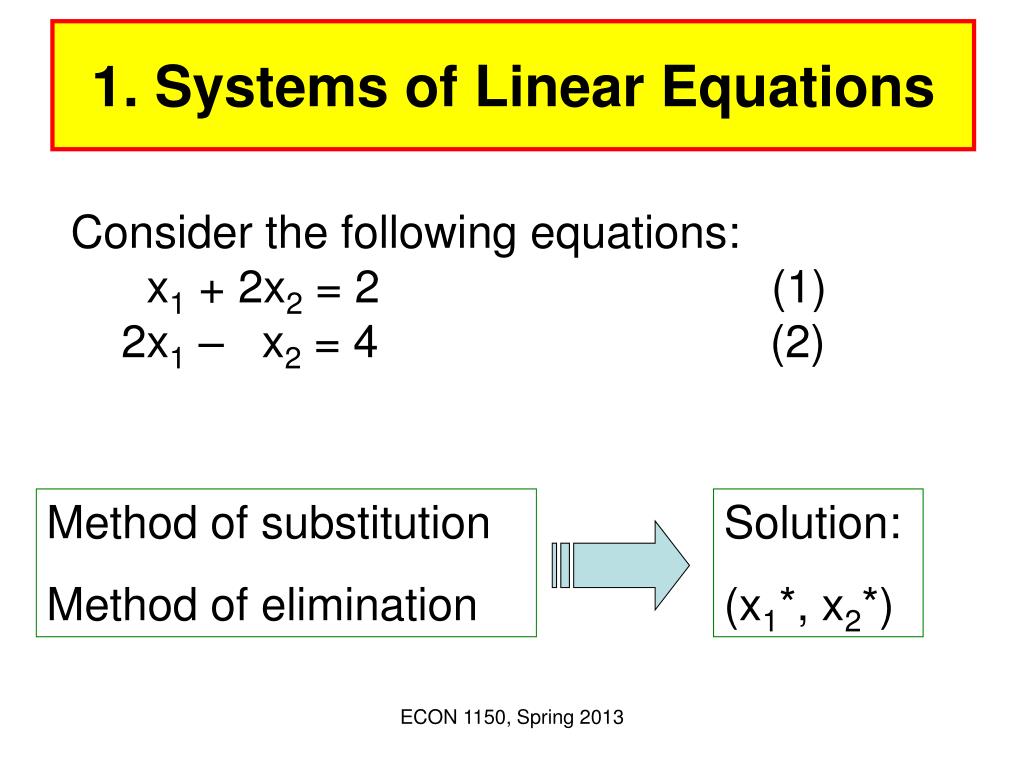 1. Systems of Linear Equations

Consider the following equations:

$x_1 + 2x_2 = 2$ (1)

$2x_1 - x_2 = 4$ (2)

Method of substitution

Method of elimination

Solution:

$(x_1^*, x_2^*)$

ECON 1150, Spring 2013